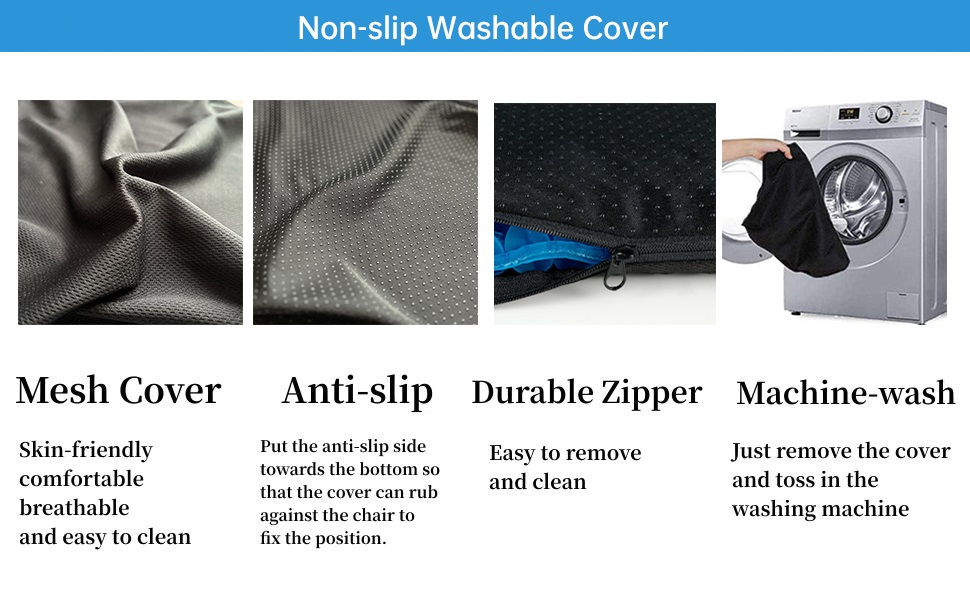 Non-slip Washable Cover

Mesh Cover

Skin-friendly
comfortable
breathable
and easy to clean

Anti-slip

Put the anti-slip side towards the bottom so that the cover can rub against the chair to fix the position.

Durable Zipper

Easy to remove and clean

Machine-wash

Just remove the cover and toss in the washing machine